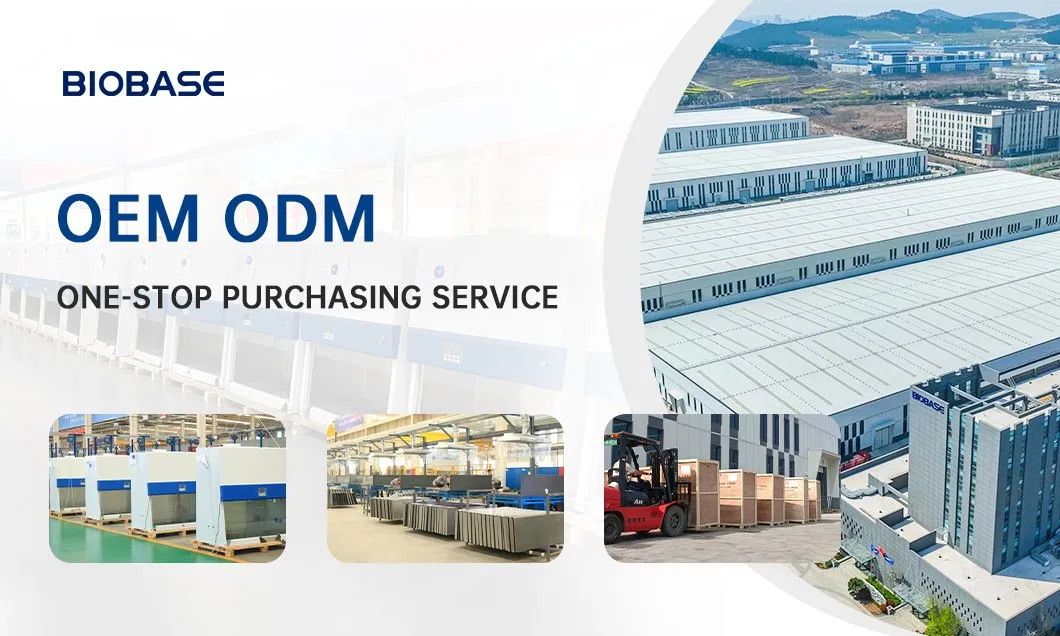 BIOBASE

OEM ODM

ONE-STOP PURCHASING SERVICE

BIOBASE